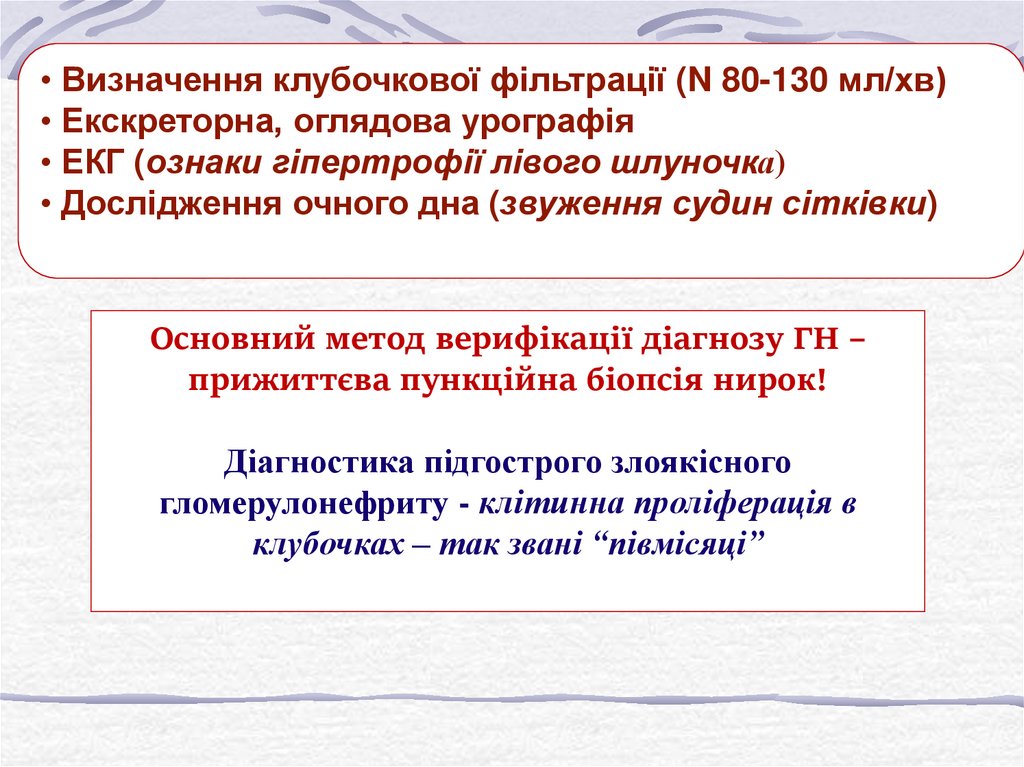 • Визначення клубочкової фільтрації (N 80-130 мл/хв)
• Екскреторна, оглядова урографія
• ЕКГ (ознаки гіпертрофії лівого шлуночка)
• Дослідження очного дна (звуження судин сітківки)

Основний метод верифікації діагнозу ГН – прижиттєва пункційна біопсія нирок!

Діагностика підгострого злоякісного гломерулонефриту - клітинна проліферація в клубочках – так звані “півмісяці”